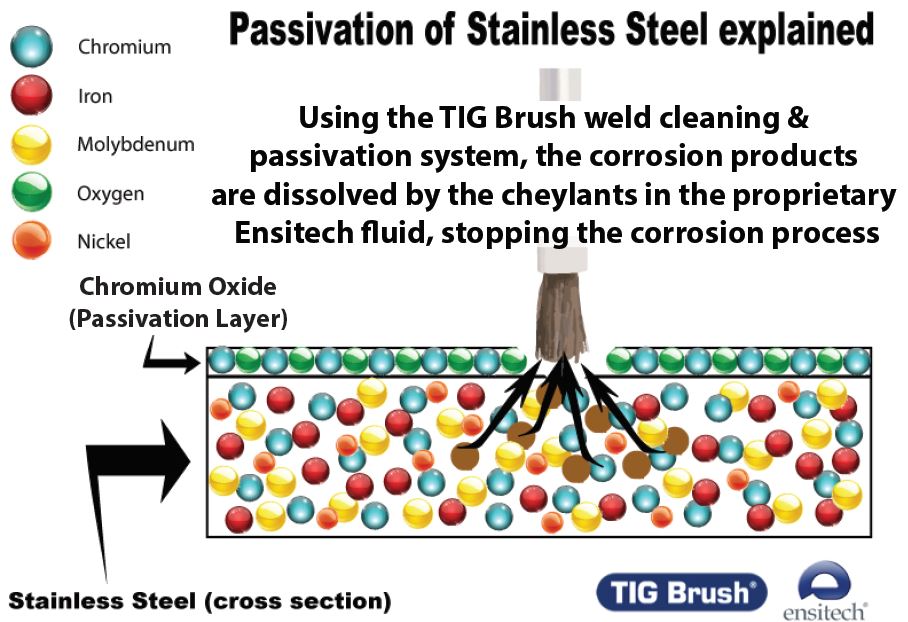 Passivation of Stainless Steel explained

Chromium
Iron
Molybdenum
Oxygen
Nickel

Using the TIG Brush weld cleaning & passivation system, the corrosion products are dissolved by the cheylants in the proprietary Ensitech fluid, stopping the corrosion process

Chromium Oxide (Passivation Layer)

Stainless Steel (cross section)

TIG Brush®

ensitech®